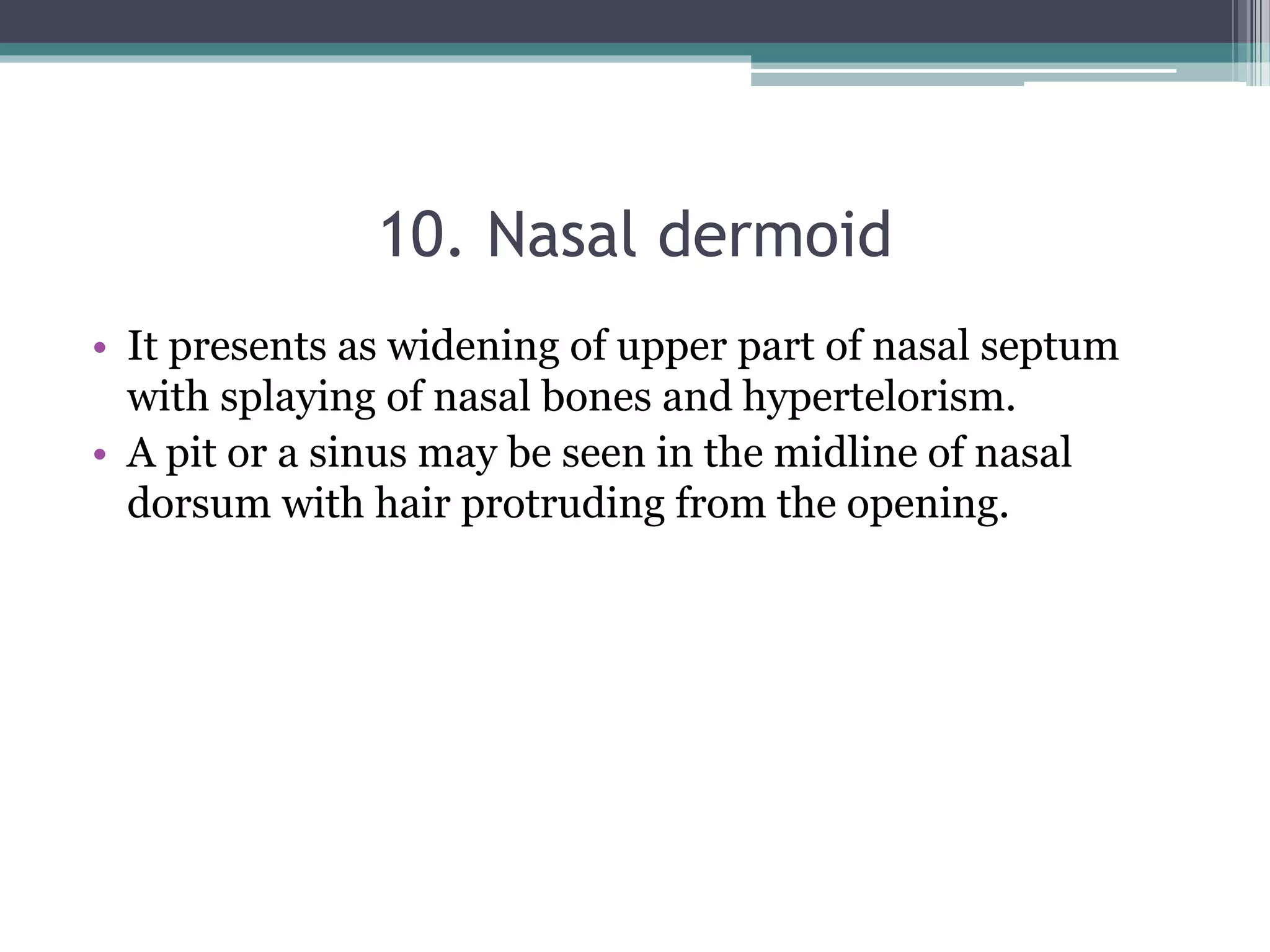 10. Nasal dermoid

• It presents as widening of upper part of nasal septum with splaying of nasal bones and hypertelorism.
• A pit or a sinus may be seen in the midline of nasal dorsum with hair protruding from the opening.